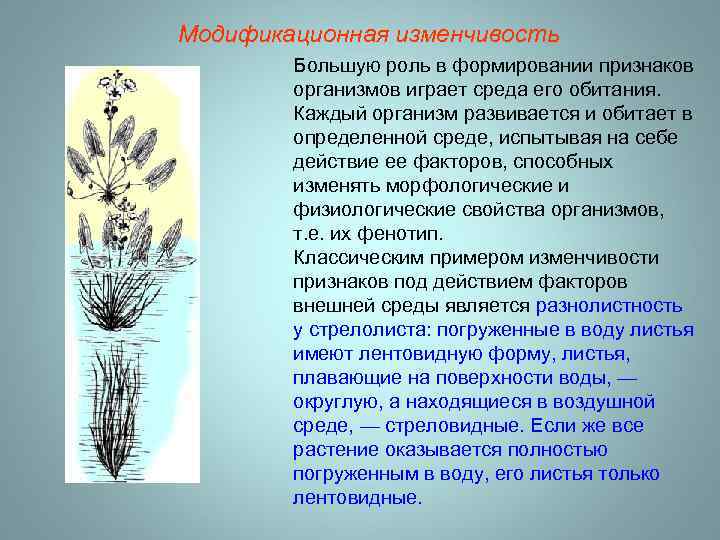 Модификационная изменчивость

Большую роль в формировании признаков организмов играет среда его обитания. Каждый организм развивается и обитает в определенной среде, испытывая на себе действие ее факторов, способных изменять морфологические и физиологические свойства организмов, т.е. их фенотип.

Классическим примером изменчивости признаков под действием факторов внешней среды является разнолистность у стрелолиста: погруженные в воду листья имеют лентовидную форму, листья, плавающие на поверхности воды, — округлую, а находящиеся в воздушной среде, — стреловидные. Если же все растение оказывается полностью погруженным в воду, его листья только лентовидные.